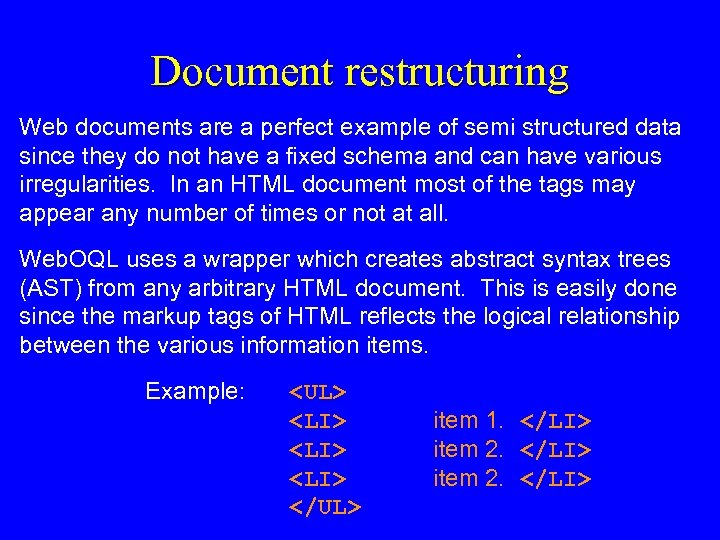 Document restructuring

Web documents are a perfect example of semi structured data since they do not have a fixed schema and can have various irregularities. In an HTML document most of the tags may appear any number of times or not at all.

WebOQL uses a wrapper which creates abstract syntax trees (AST) from any arbitrary HTML document. This is easily done since the markup tags of HTML reflects the logical relationship between the various information items.

Example: <UL>
<LI> item 1. </LI>
<LI> item 2. </LI>
<LI> item 2. </LI>
</UL>